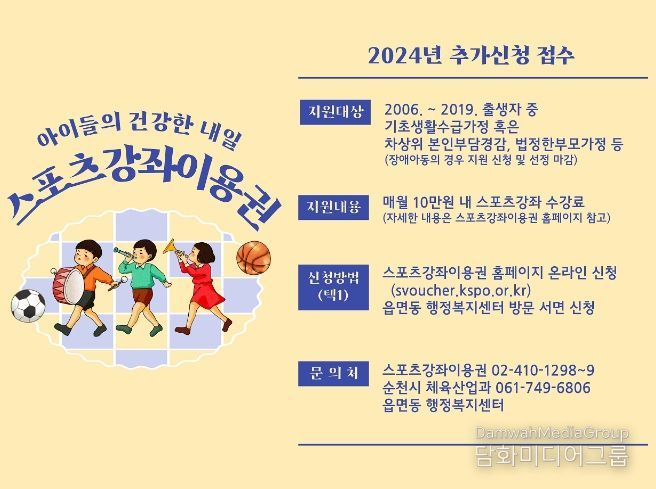 아이들의 건강한 내일

스포츠강좌이용권

2024년 추가신청 접수

지원대상

2006. ~ 2019. 출생자 중
기초생활수급가정 혹은
차상위 본인부담경감, 법정한부모가정 등
(장애아동의 경우 지원 신청 및 선정 마감)

지원내용

매월 10만원 내 스포츠강좌 수강료
(자세한 내용은 스포츠강좌이용권 홈페이지 참고)

신청방법
(택1)

스포츠강좌이용권 홈페이지 온라인 신청
(svoucher.kspo.or.kr)
읍면동 행정복지센터 방문 서면 신청

문 의 처

스포츠강좌이용권 02-410-1298~9
순천시 체육산업과 061-749-6806
읍면동 행정복지센터

DamwahMediaGroup
담화미디어그룹